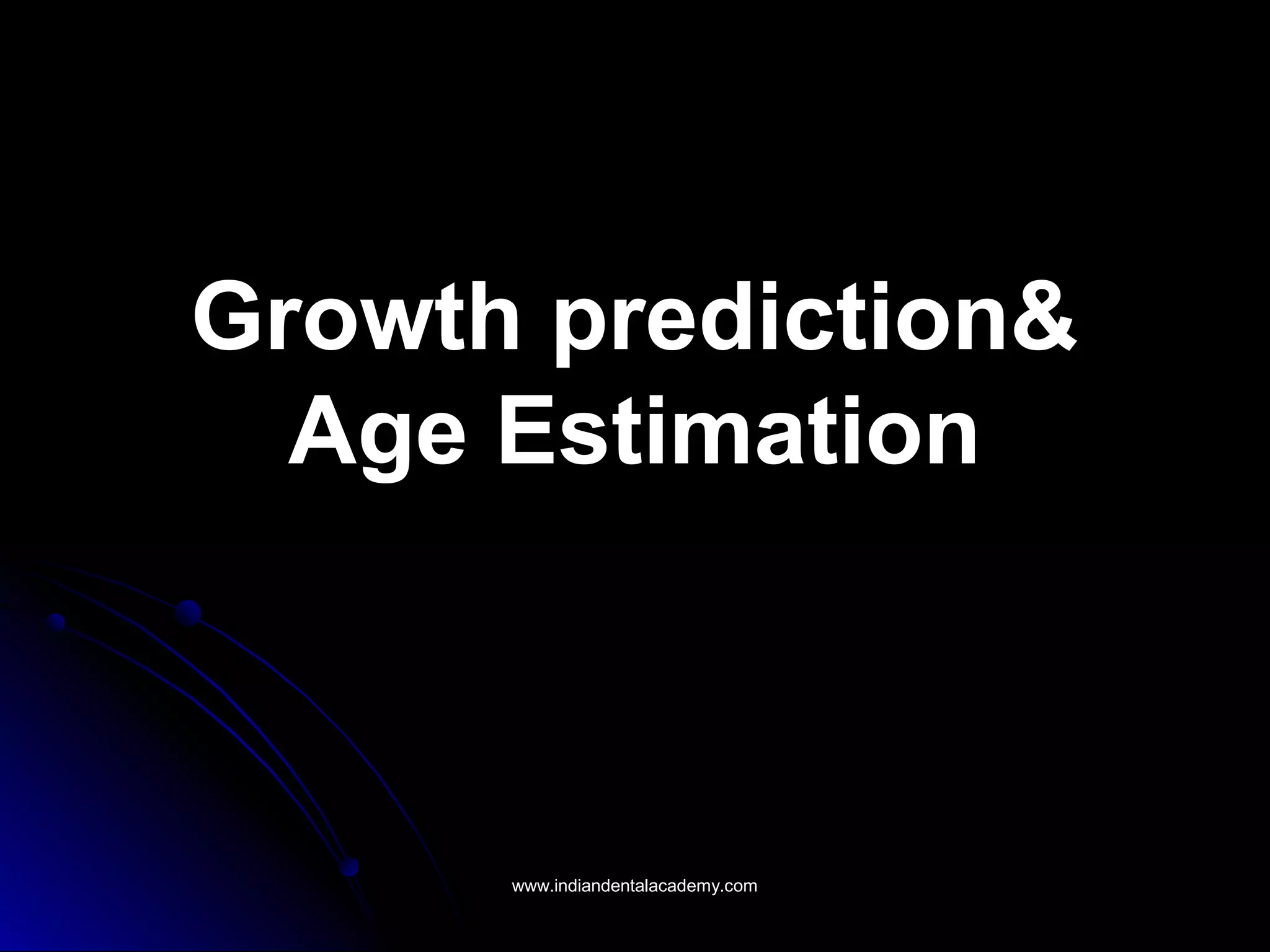 Growth prediction&
Age Estimation

www.indiandentalacademy.com